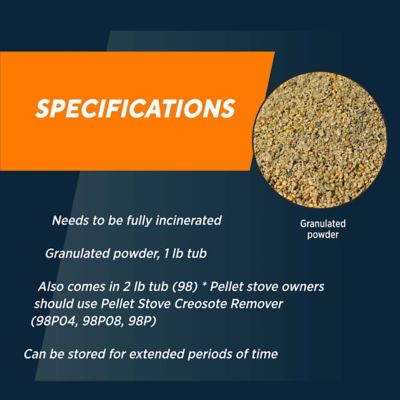 SPECIFICATIONS

Granulated powder

Needs to be fully incinerated

Granulated powder, 1 lb tub

Also comes in 2 lb tub (98) * Pellet stove owners should use Pellet Stove Creosote Remover (98P04, 98P08, 98P)

Can be stored for extended periods of time